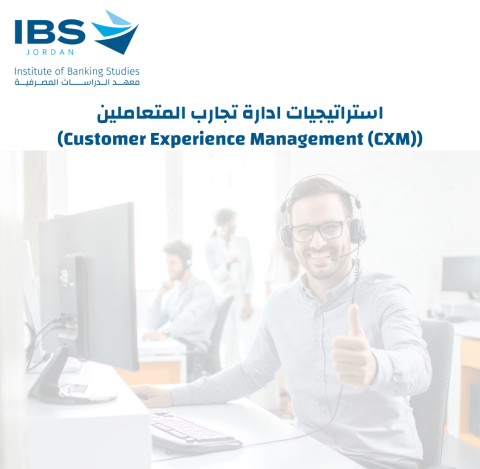 IBS
JORDAN
Institute of Banking Studies
معهد الدراسات المصرفية

استراتيجيات ادارة تجارب المتعاملين
(Customer Experience Management (CXM))